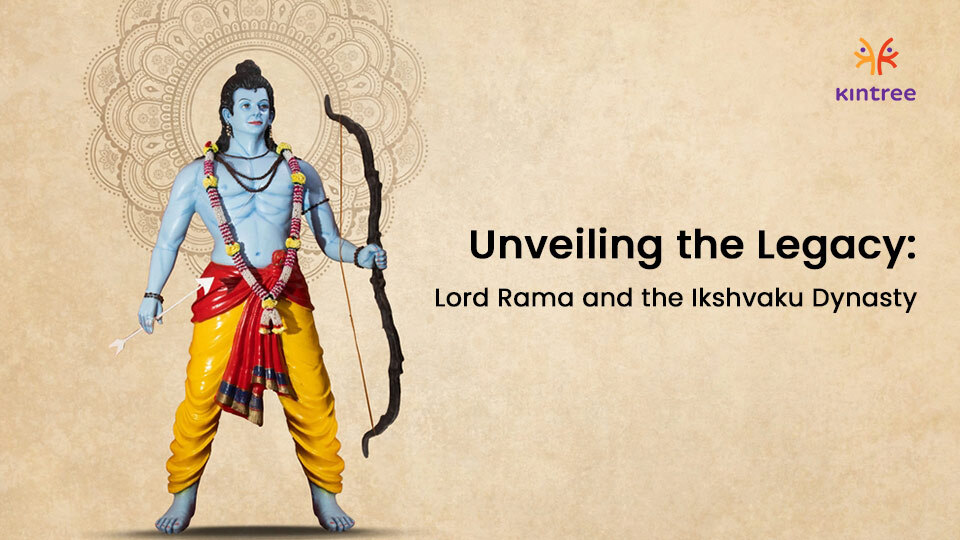 kintree

Unveiling the Legacy:
Lord Rama and the Ikshvaku Dynasty